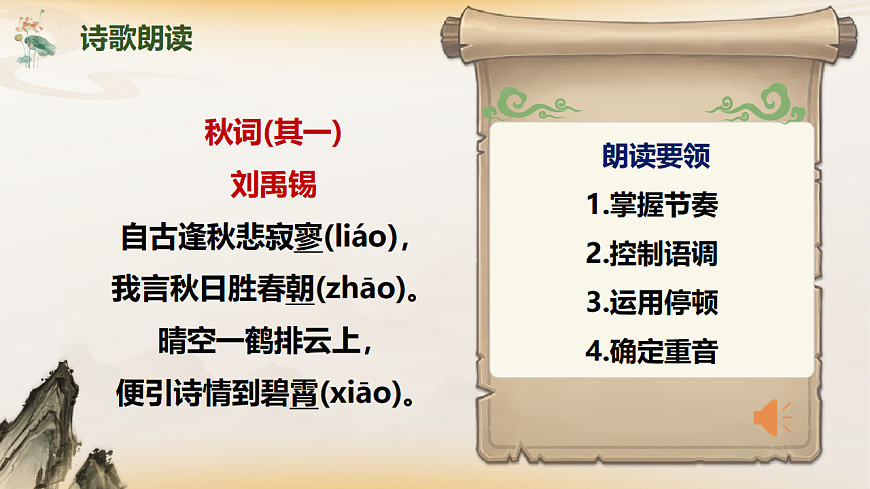 诗歌朗读

秋词(其一)

刘禹锡

自古逢秋悲寂寥(liáo)，
我言秋日胜春朝(zhāo)。
晴空一鹤排云上，
便引诗情到碧霄(xiāo)。

朗读要领
1.掌握节奏
2.控制语调
3.运用停顿
4.确定重音